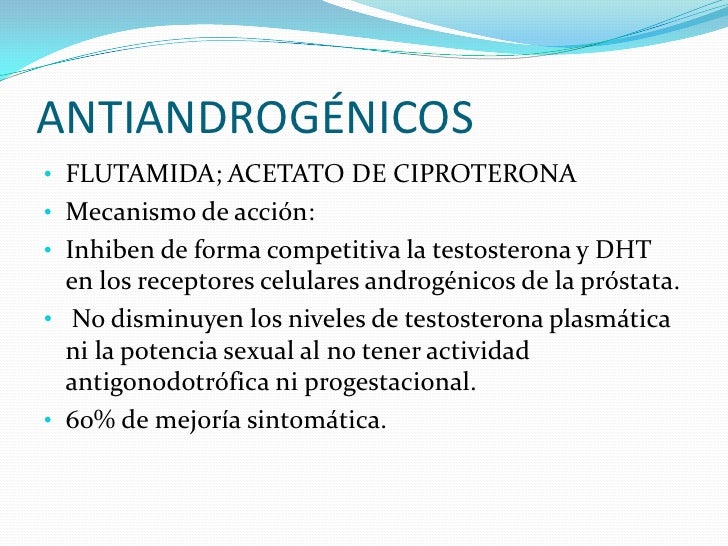 ANTIANDROGÉNICOS

• FLUTAMIDA; ACETATO DE CIPROTERONA
• Mecanismo de acción:
• Inhiben de forma competitiva la testosterona y DHT en los receptores celulares androgénicos de la próstata.
• No disminuyen los niveles de testosterona plasmática ni la potencia sexual al no tener actividad antigonodotrófica ni progestacional.
• 60% de mejoría sintomática.